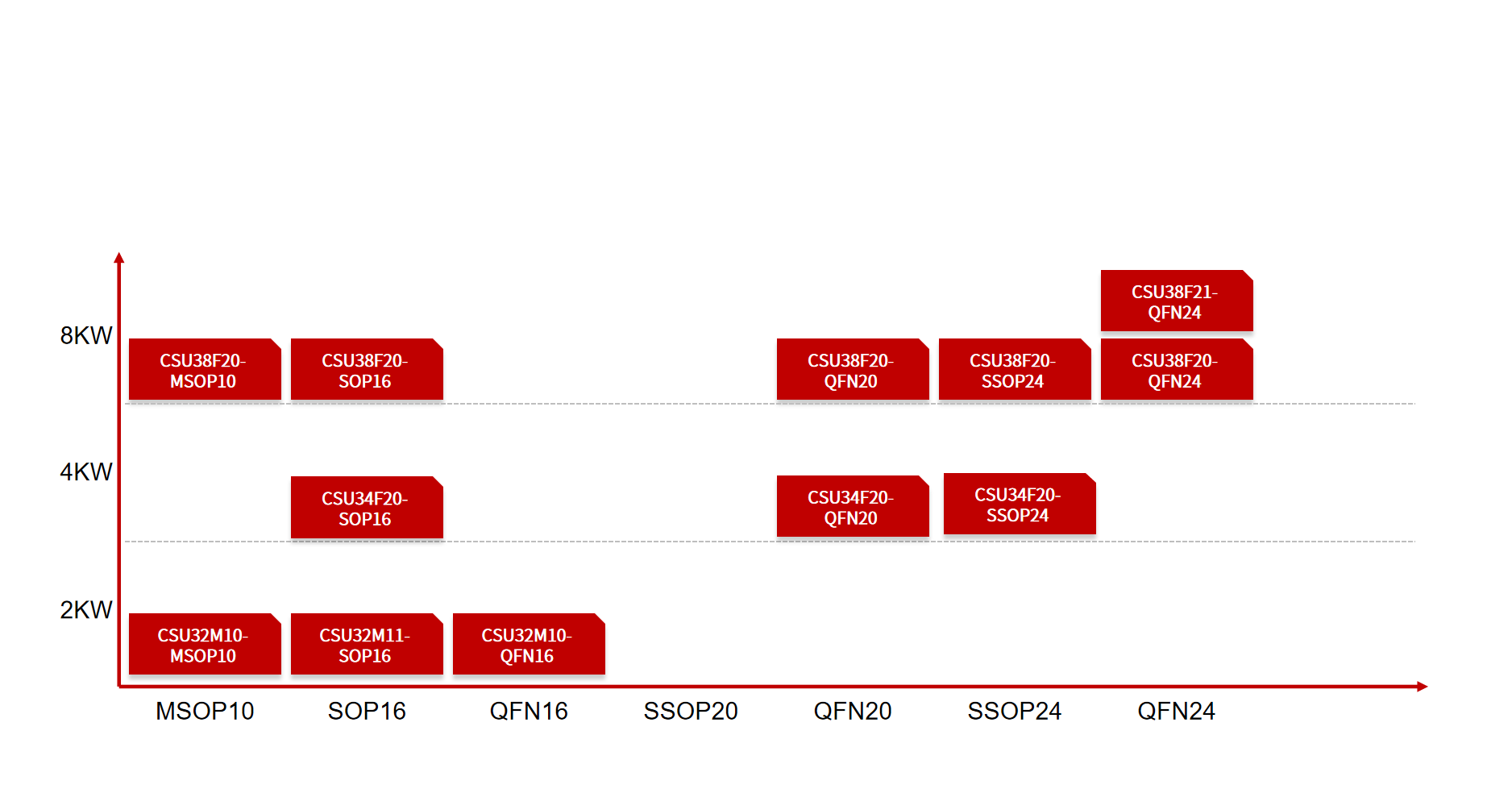 CSU38F21-QFN24

8KW

CSU38F20-MSOP10

CSU38F20-SOP16

CSU38F20-QFN20

CSU38F20-SSOP24

CSU38F20-QFN24

4KW

CSU34F20-SOP16

CSU34F20-QFN20

CSU34F20-SSOP24

2KW

CSU32M10-MSOP10

CSU32M11-SOP16

CSU32M10-QFN16

MSOP10

SOP16

QFN16

SSOP20

QFN20

SSOP24

QFN24